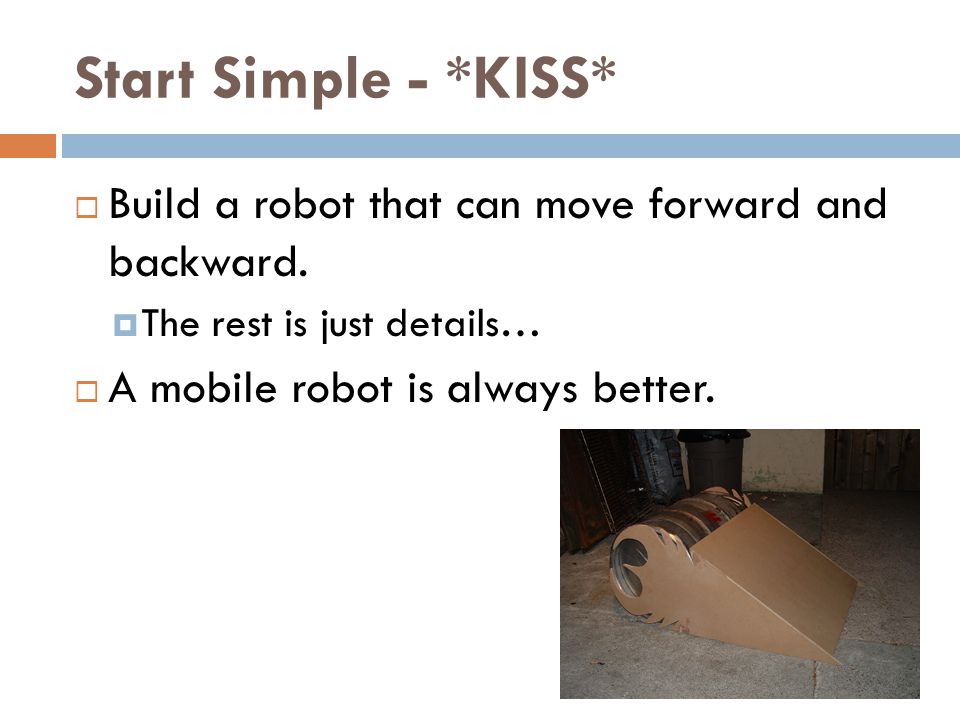 Start Simple - *KISS*

Build a robot that can move forward and backward.

The rest is just details…

A mobile robot is always better.